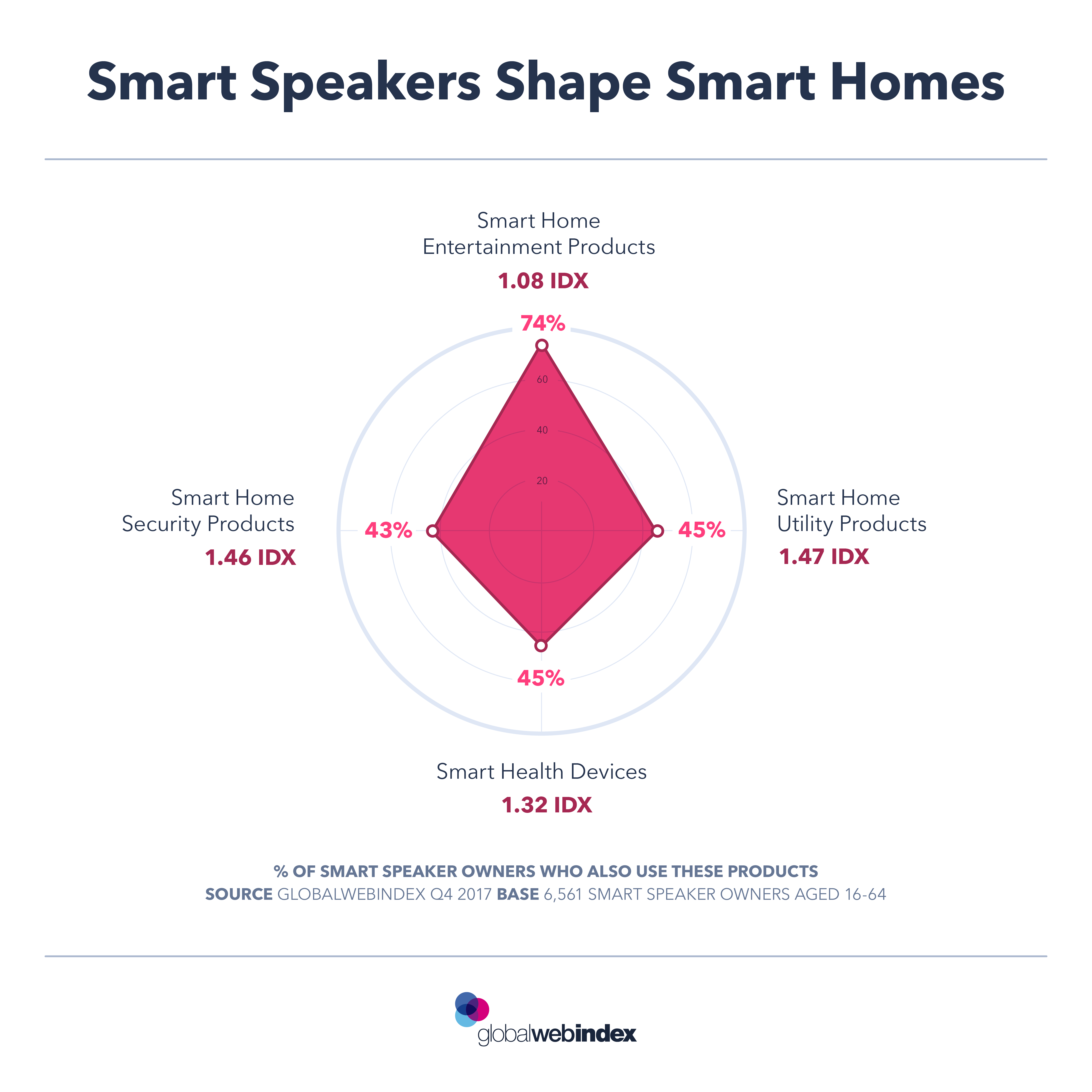 Smart Speakers Shape Smart Homes

Smart Home Entertainment Products
1.08 IDX

74%

60
40
20

Smart Home Security Products
1.46 IDX

43%

45%

Smart Home Utility Products
1.47 IDX

45%

Smart Health Devices
1.32 IDX

% OF SMART SPEAKER OWNERS WHO ALSO USE THESE PRODUCTS
SOURCE GLOBALWEBINDEX Q4 2017 BASE 6,561 SMART SPEAKER OWNERS AGED 16-64

globalwebindex